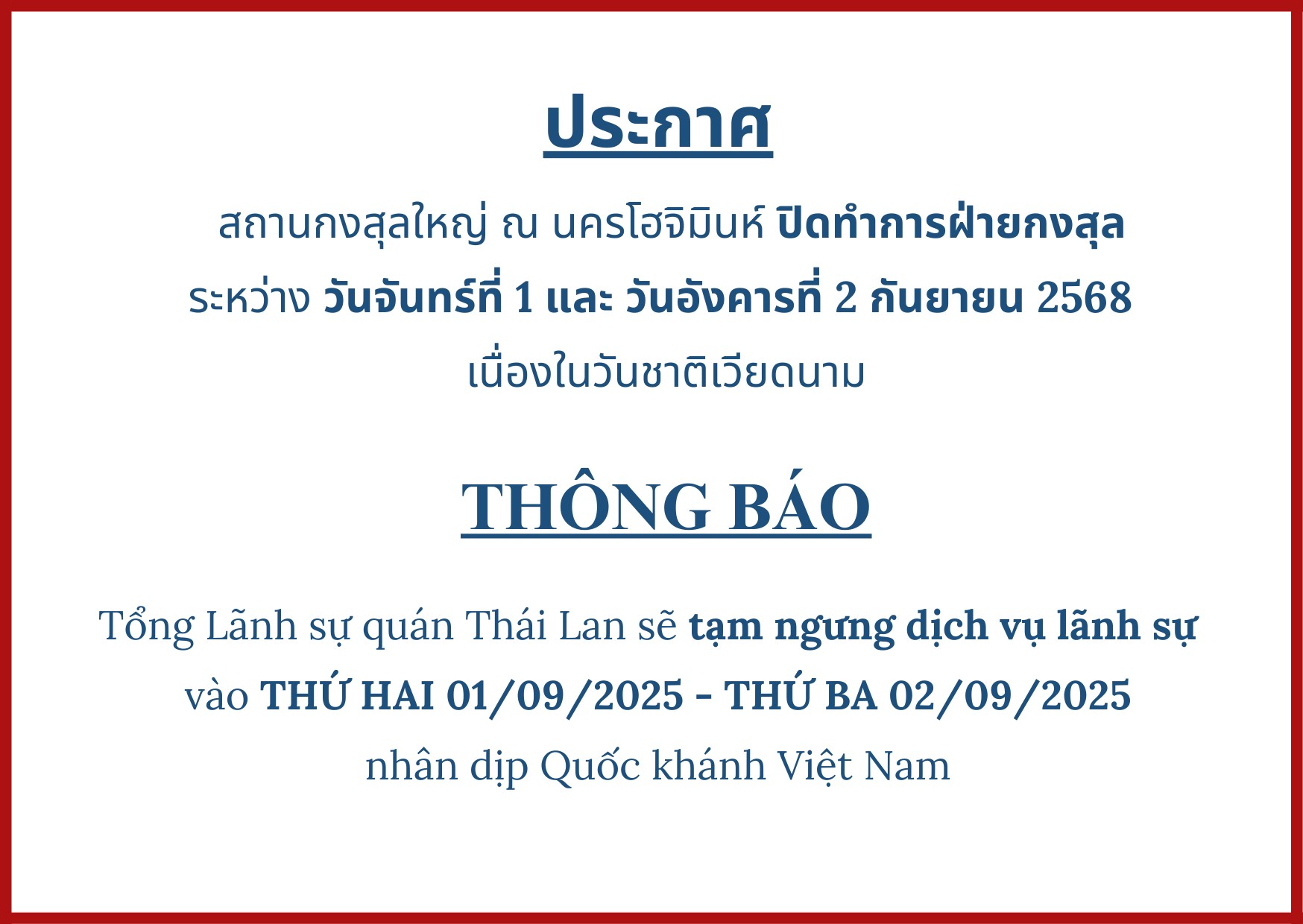 ประกาศ

สถานกงสุลใหญ่ ณ นครโฮจิมินห์ ปิดทำการฝ่ายกงสุล ระหว่าง วันจันทร์ที่ 1 และ วันอังคารที่ 2 กันยายน 2568 เนื่องในวันชาติเวียดนาม

THÔNG BÁO

Tổng Lãnh sự quán Thái Lan sẽ tạm ngưng dịch vụ lãnh sự vào THỨ HAI 01/09/2025 - THỨ BA 02/09/2025 nhân dịp Quốc khánh Việt Nam